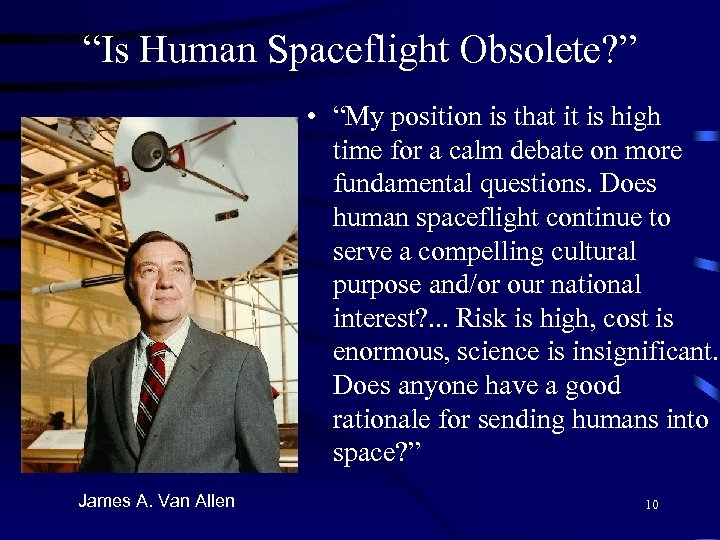 “Is Human Spaceflight Obsolete?”

• “My position is that it is high time for a calm debate on more fundamental questions. Does human spaceflight continue to serve a compelling cultural purpose and/or our national interest?... Risk is high, cost is enormous, science is insignificant. Does anyone have a good rationale for sending humans into space?”

James A. Van Allen

10